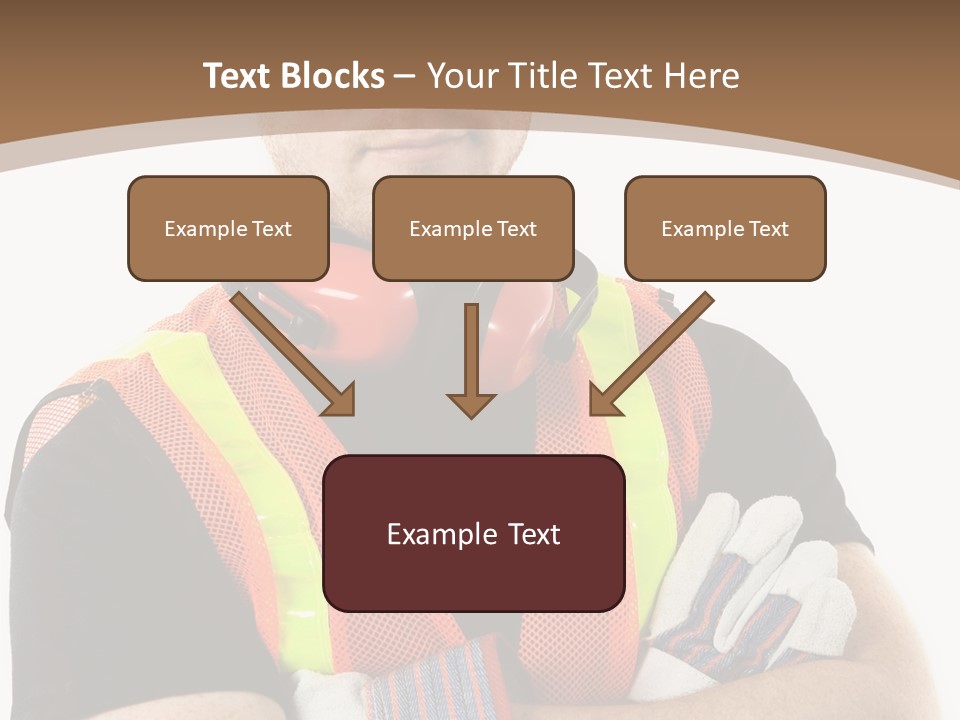 Text Blocks – Your Title Text Here

Example Text

Example Text

Example Text

Example Text